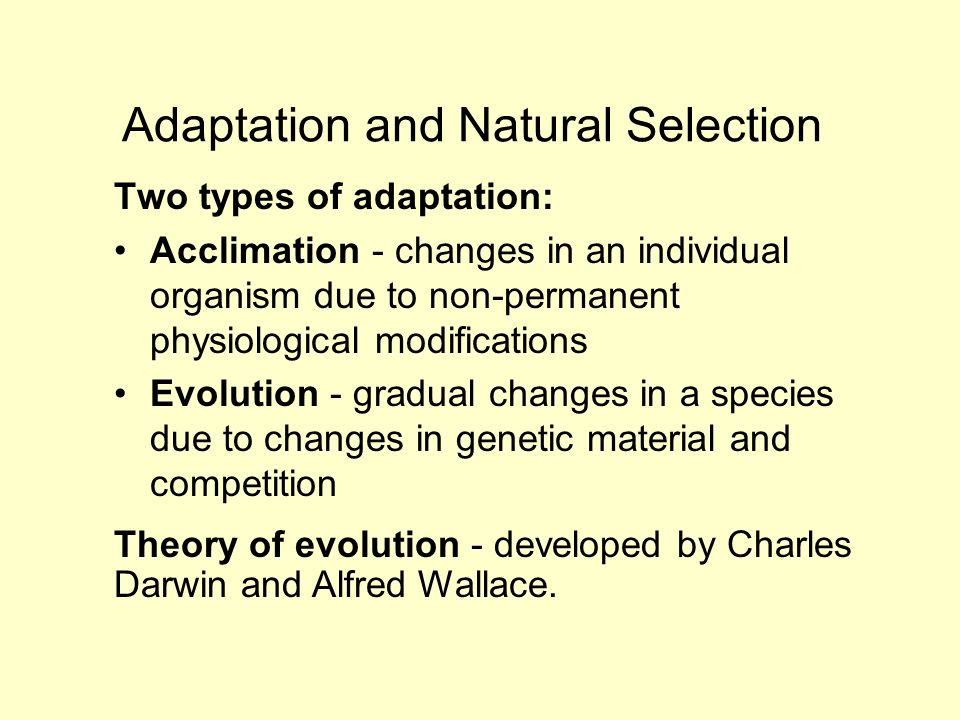 Adaptation and Natural Selection

Two types of adaptation:

• Acclimation - changes in an individual organism due to non-permanent physiological modifications

• Evolution - gradual changes in a species due to changes in genetic material and competition

Theory of evolution - developed by Charles Darwin and Alfred Wallace.